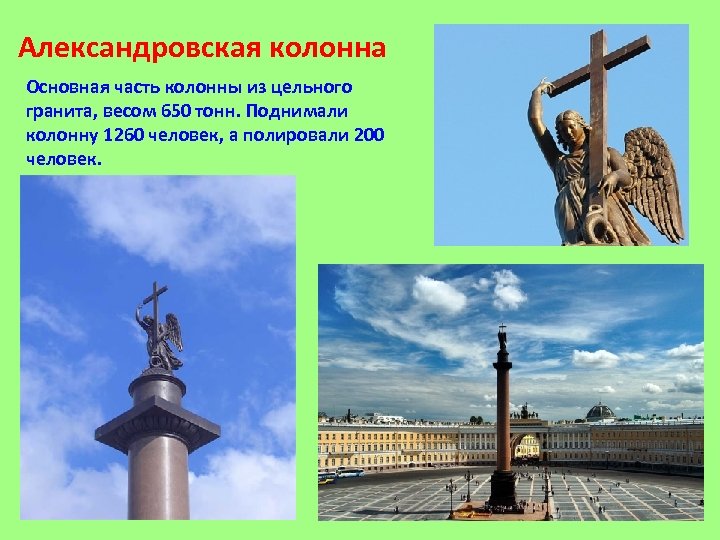 Александровская колонна

Основная часть колонны из цельного гранита, весом 650 тонн. Поднимали колонну 1260 человек, а полировали 200 человек.